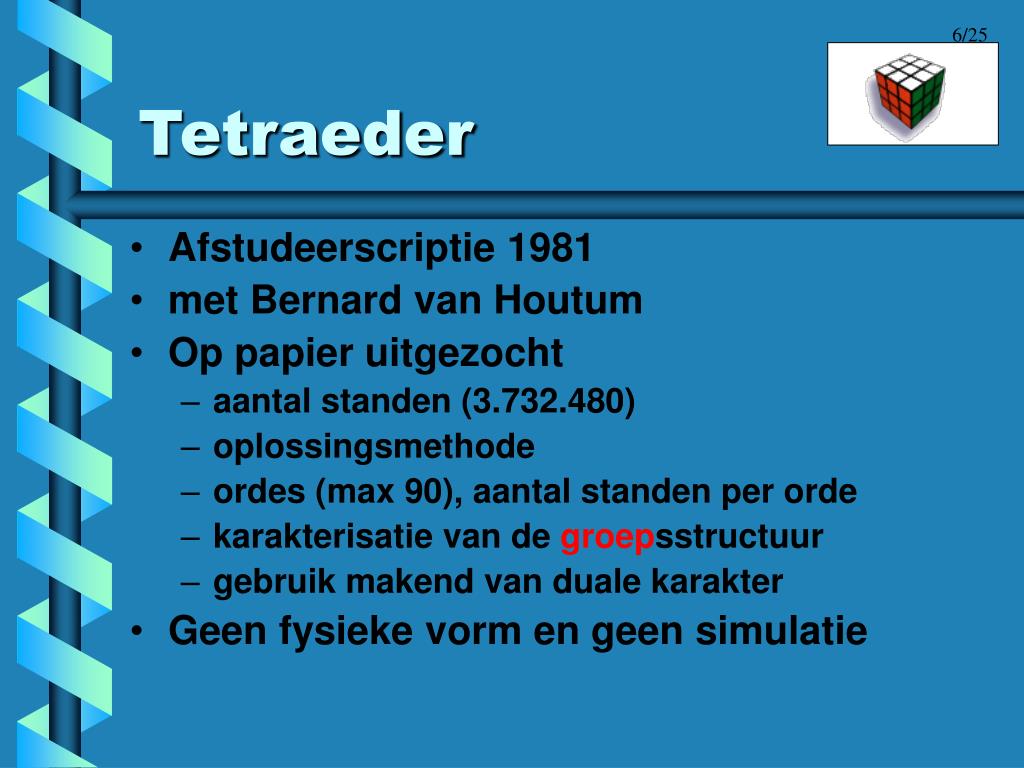 6/25

Tetraeder

• Afstudeerscriptie 1981
• met Bernard van Houtum
• Op papier uitgezocht
– aantal standen (3.732.480)
– oplossingsmethode
– ordes (max 90), aantal standen per orde
– karakterisatie van de groepsstructuur
– gebruik makend van duale karakter
• Geen fysieke vorm en geen simulatie